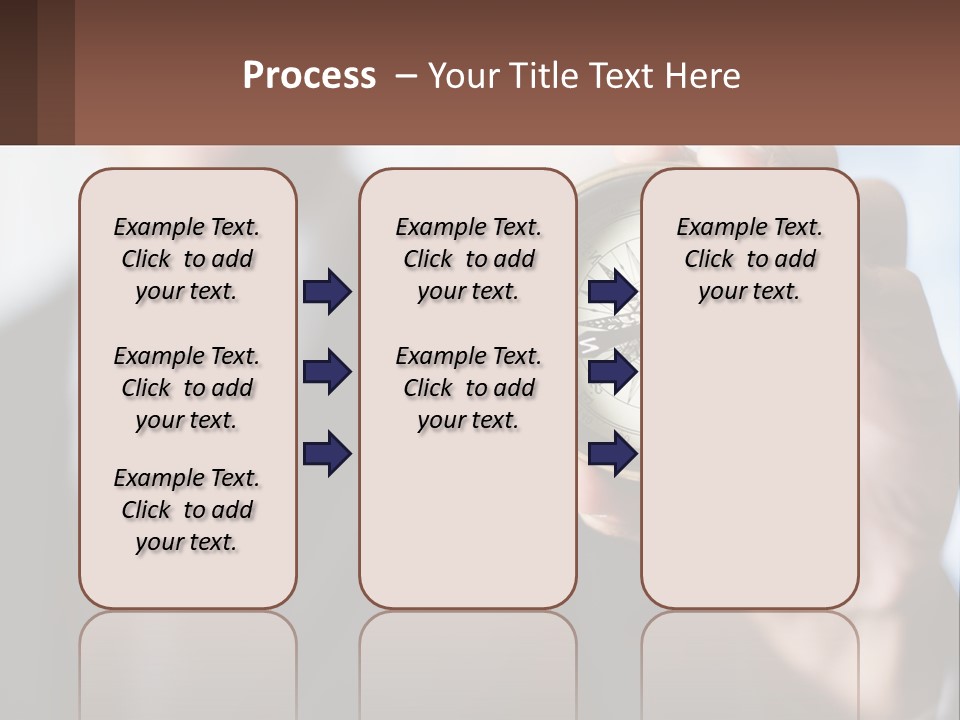 Process – Your Title Text Here

Example Text. Click to add your text.

Example Text. Click to add your text.

Example Text. Click to add your text.

Example Text. Click to add your text.

Example Text. Click to add your text.

Example Text. Click to add your text.